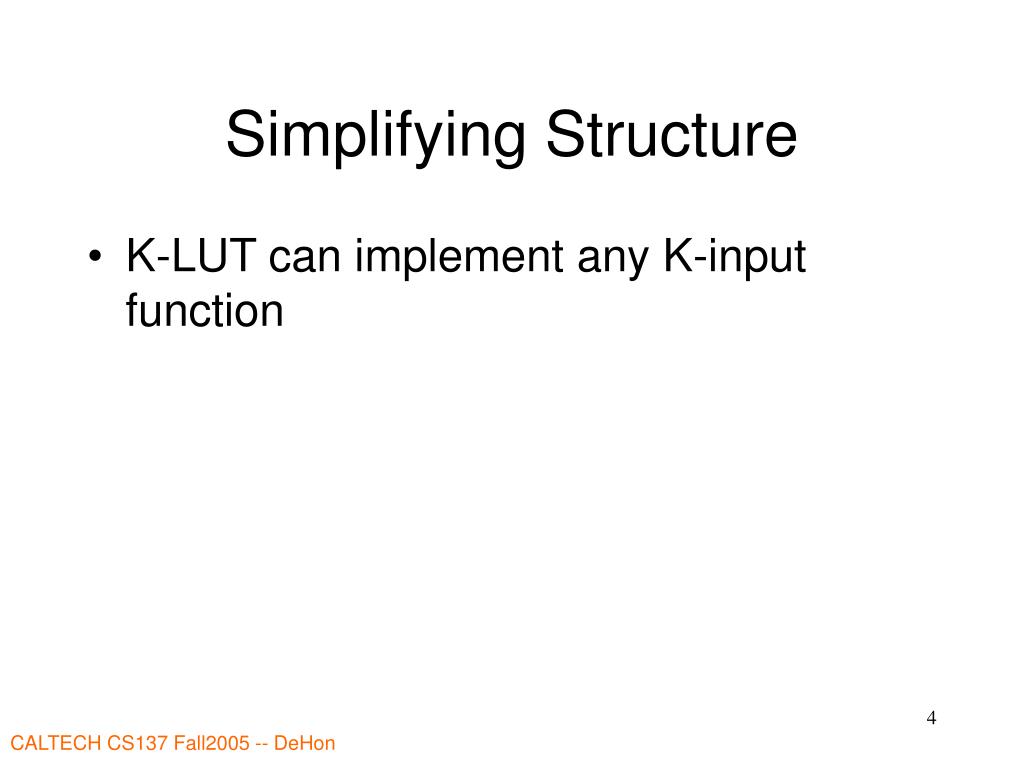 Simplifying Structure

• K-LUT can implement any K-input function

4

CALTECH CS137 Fall2005 -- DeHon